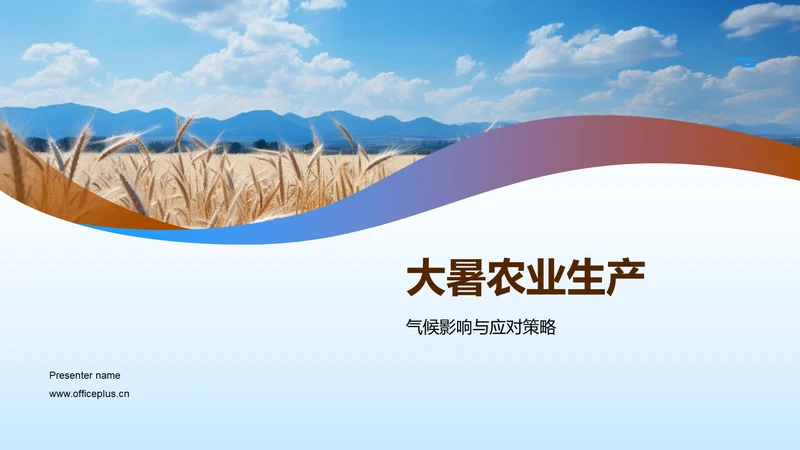 大暑农业生产

气候影响与应对策略

Presenter name

www.officeplus.cn